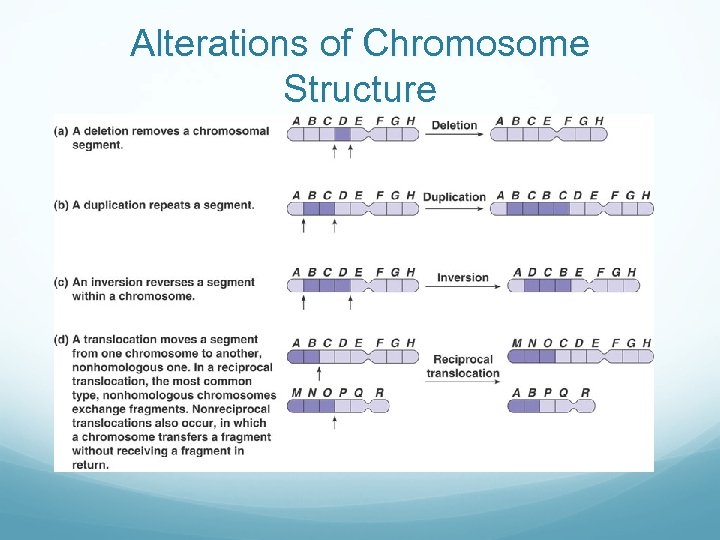 Alterations of Chromosome Structure

(a) A deletion removes a chromosomal segment.

A B C D E F G H Deletion A B C E F G H

(b) A duplication repeats a segment.

A B C D E F G H Duplication A B C B C D E F G H

(c) An inversion reverses a segment within a chromosome.

A B C D E F G H Inversion A D C B E F G H

(d) A translocation moves a segment from one chromosome to another, nonhomologous one. In a reciprocal translocation, the most common type, nonhomologous chromosomes exchange fragments. Nonreciprocal translocations also occur, in which a chromosome transfers a fragment without receiving a fragment in return.

A B C D E F G H
M N O P Q R
Reciprocal translocation
M N O C D E F G H
A B P Q R